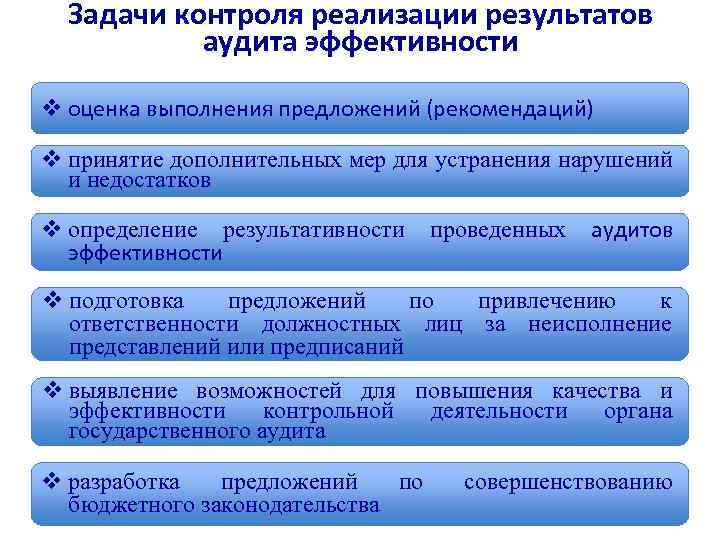 Задачи контроля реализации результатов аудита эффективности

❖ оценка выполнения предложений (рекомендаций)

❖ принятие дополнительных мер для устранения нарушений и недостатков

❖ определение результативности проведенных аудитов эффективности

❖ подготовка предложений по привлечению к ответственности должностных лиц за неисполнение представлений или предписаний

❖ выявление возможностей для повышения качества и эффективности контрольной деятельности органа государственного аудита

❖ разработка предложений по совершенствованию бюджетного законодательства